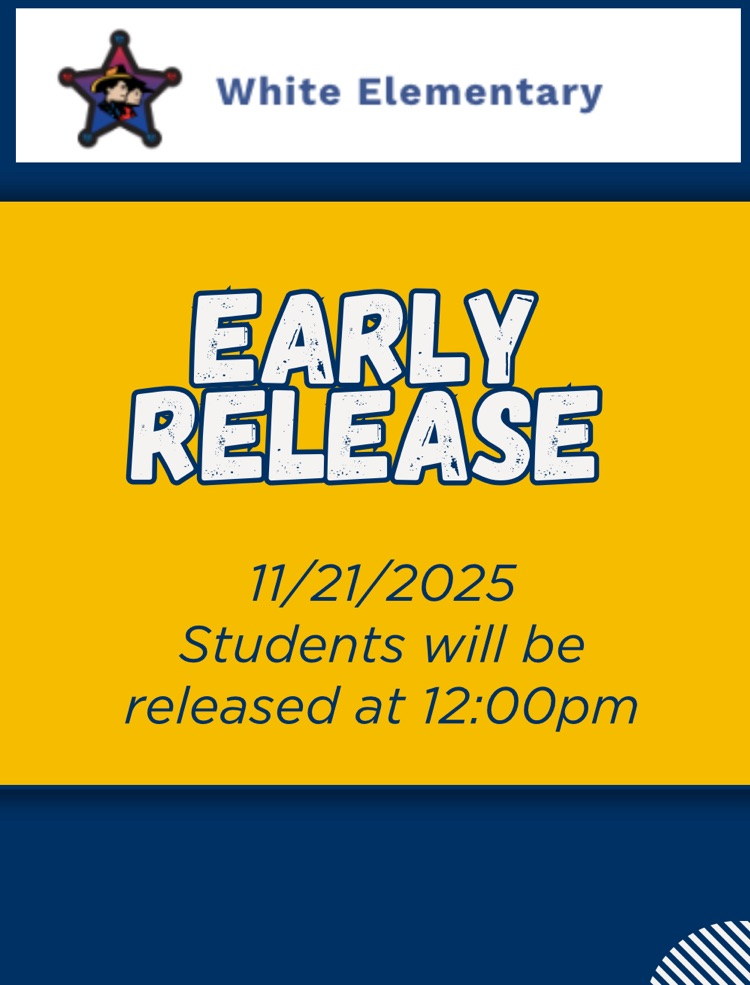 White Elementary

EARLY RELEASE

11/21/2025
Students will be released at 12:00pm